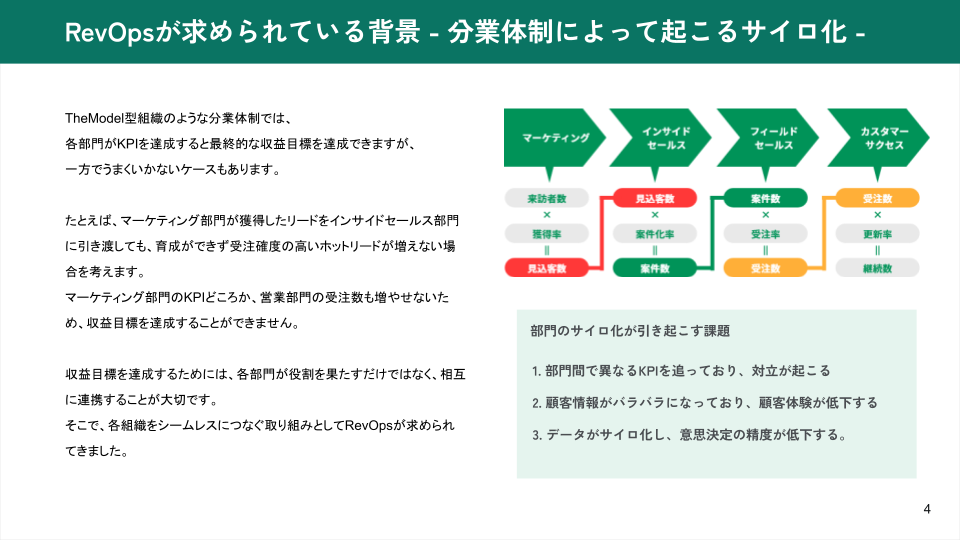 RevOpsが求められている背景 - 分業体制によって起こるサイロ化 -

TheModel型組織のような分業体制では、各部門がKPIを達成すると最終的な収益目標を達成できますが、一方でうまくいかないケースもあります。

たとえば、マーケティング部門が獲得したリードをインサイドセールス部門に引き渡しても、育成ができず受注確度の高いホットリードが増えない場合を考えます。
マーケティング部門のKPIどころか、営業部門の受注数も増やせないため、収益目標を達成することができません。

収益目標を達成するためには、各部門が役割を果たすだけではなく、相互に連携することが大切です。
そこで、各組織をシームレスにつなぐ取り組みとしてRevOpsが求められてきました。

マーケティング

来訪者数
×
獲得率
||
見込客数

インサイドセールス

見込客数
×
案件化率
||
案件数

フィールドセールス

案件数
×
受注率
||
受注数

カスタマーサクセス

受注数
×
更新率
||
継続数

部門のサイロ化が引き起こす課題

1. 部門間で異なるKPIを追っており、対立が起こる
2. 顧客情報がバラバラになっており、顧客体験が低下する
3. データがサイロ化し、意思決定の精度が低下する。

4